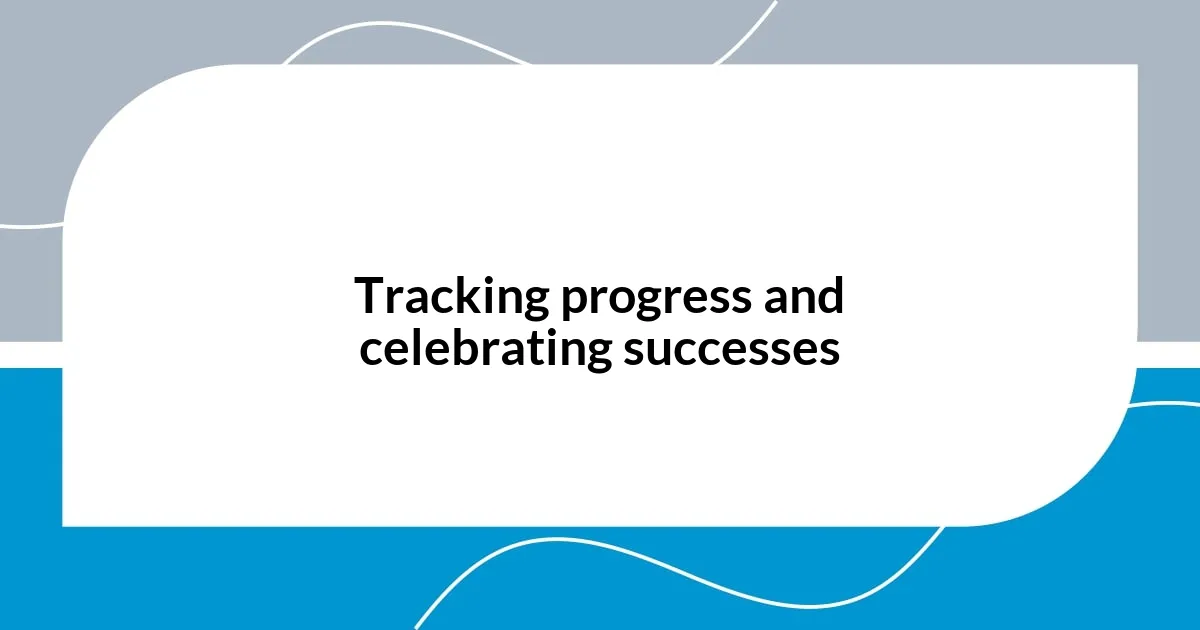 Tracking progress and celebrating successes